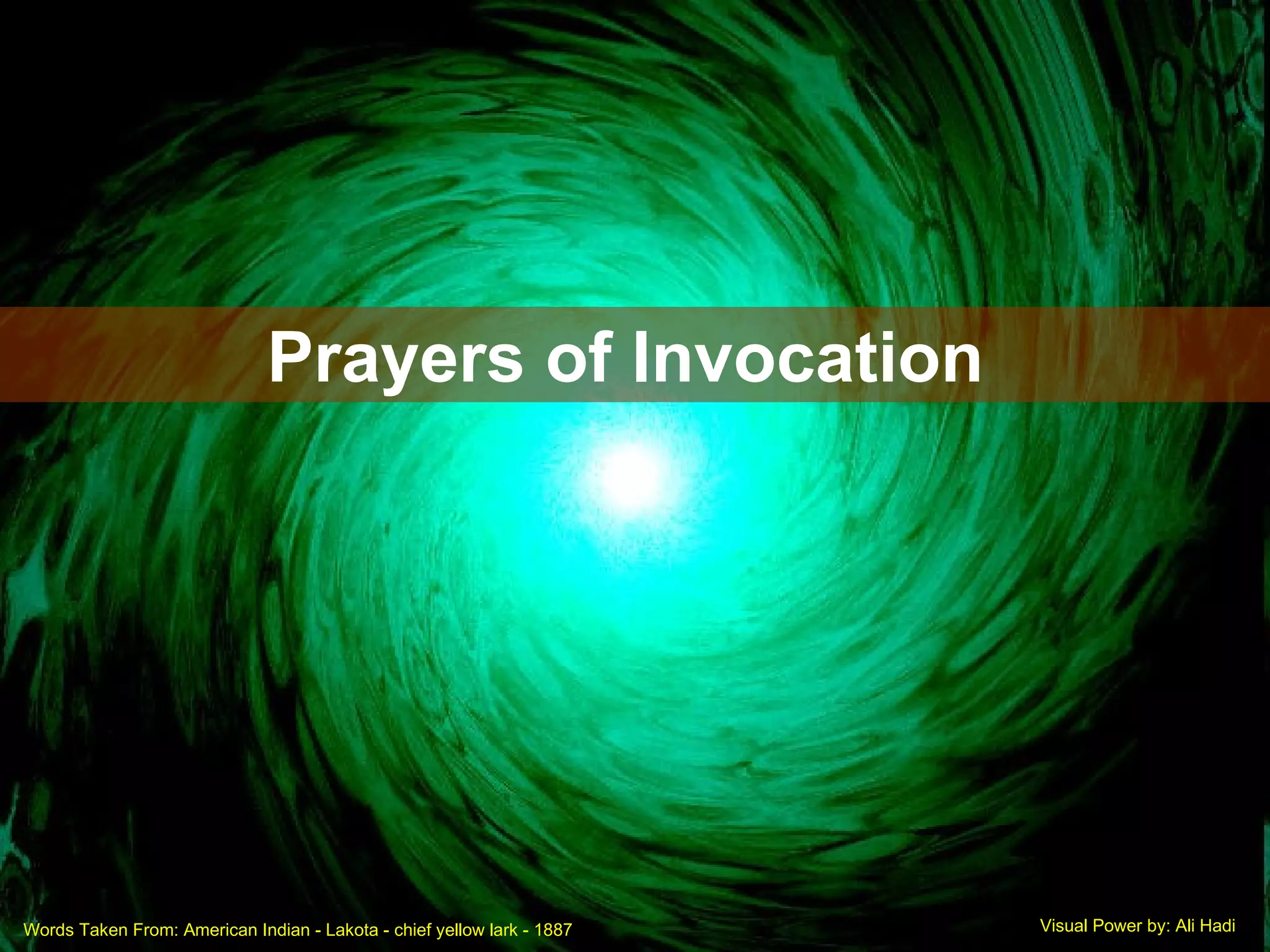 Prayers of Invocation

Words Taken From: American Indian - Lakota - chief yellow lark - 1887

Visual Power by: Ali Hadi